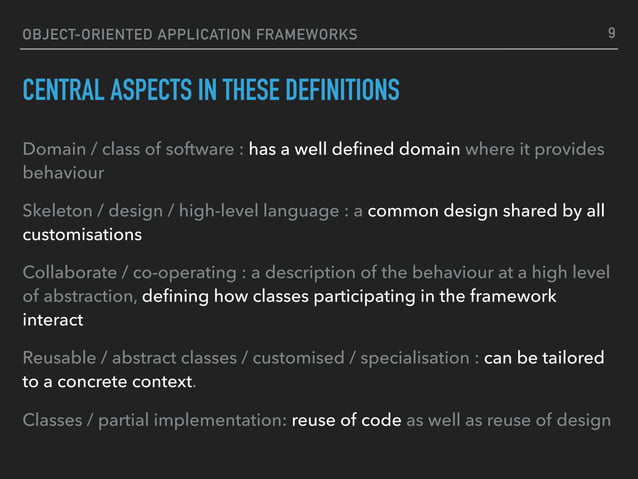 OBJECT-ORIENTED APPLICATION FRAMEWORKS 9

CENTRAL ASPECTS IN THESE DEFINITIONS

Domain / class of software : has a well defined domain where it provides behaviour

Skeleton / design / high-level language : a common design shared by all customisations

Collaborate / co-operating : a description of the behaviour at a high level of abstraction, defining how classes participating in the framework interact

Reusable / abstract classes / customised / specialisation : can be tailored to a concrete context.

Classes / partial implementation: reuse of code as well as reuse of design